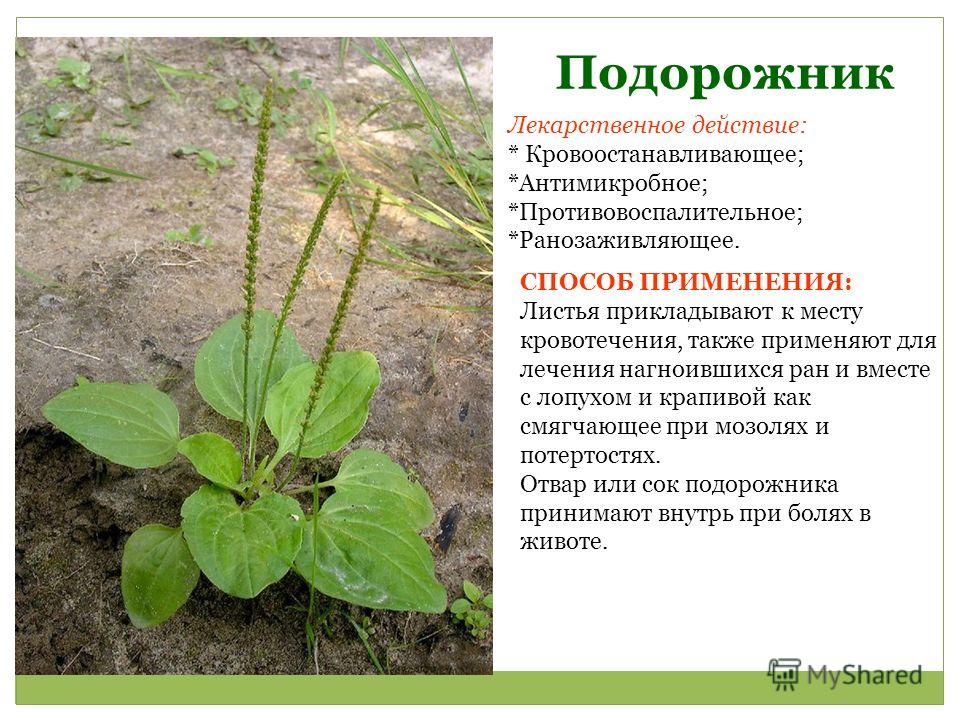 Подорожник

Лекарственное действие:
* Кровоостанавливающее;
*Антимикробное;
*Противовоспалительное;
*Ранозаживляющее.

СПОСОБ ПРИМЕНЕНИЯ:
Листья прикладывают к месту кровотечения, также применяют для лечения нагноившихся ран и вместе с лопухом и крапивой как смягчающее при мозолях и потертостях.
Отвар или сок подорожника принимают внутрь при болях в животе.

MyShared